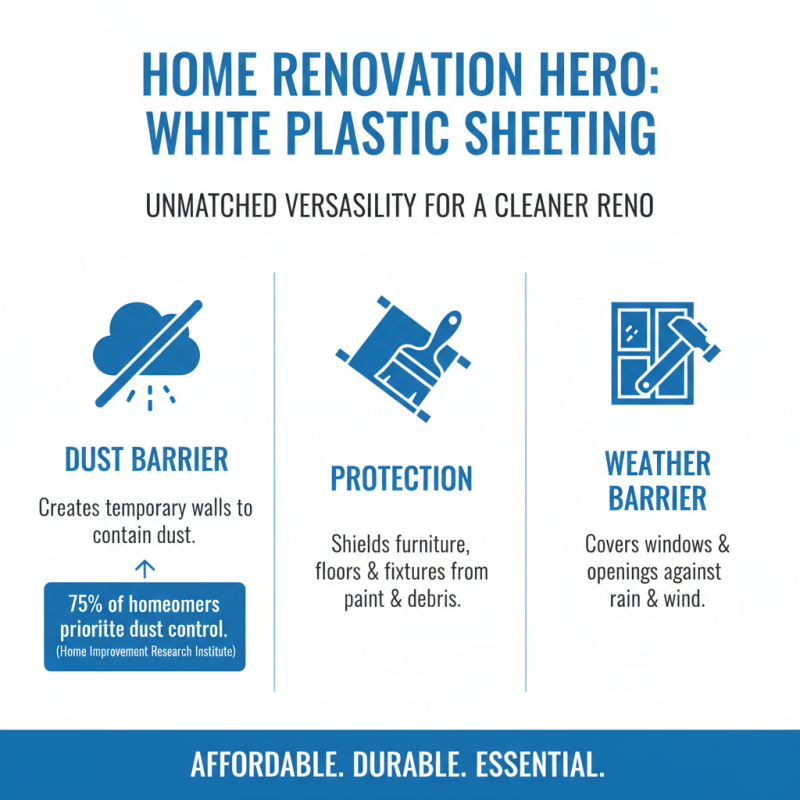 HOME RENOVATION HERO: WHITE PLASTIC SHEETING

UNMATCHED VERSASILITY FOR A CLEANER RENO

DUST BARRIER

Creates temporary walls to contain dust.

75% of homeomers prioriite dust control.
(Home Improvement Research Institute)

PROTECTION

Shields furniture, floors & fixtures from paint & debris.

WEATHER BARRIER

Covers windows & openings against rain & wind.

AFFORDABLE. DURABLE. ESSENTIAL.